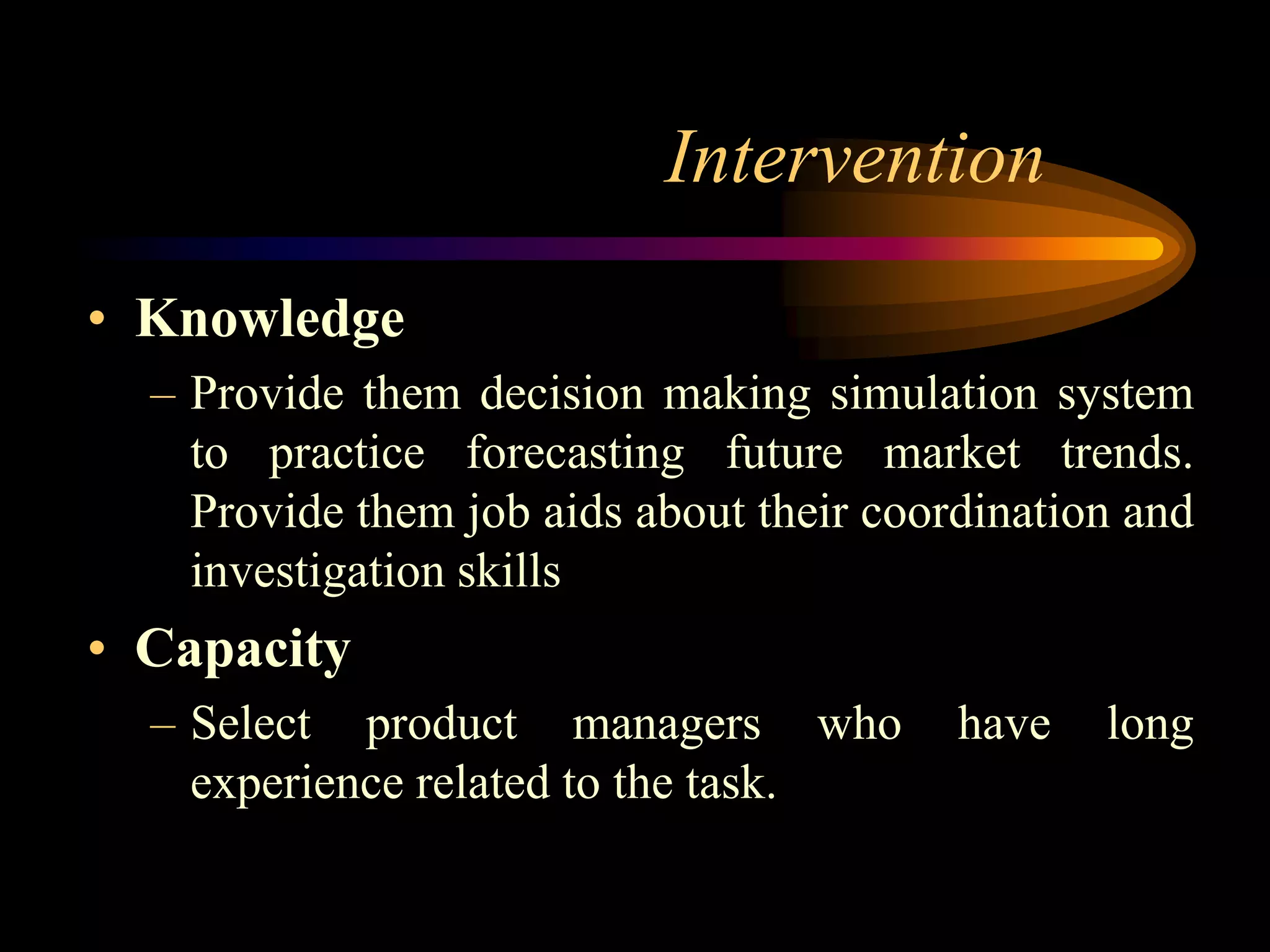 Intervention

• Knowledge

– Provide them decision making simulation system to practice forecasting future market trends. Provide them job aids about their coordination and investigation skills

• Capacity

– Select product managers who have long experience related to the task.